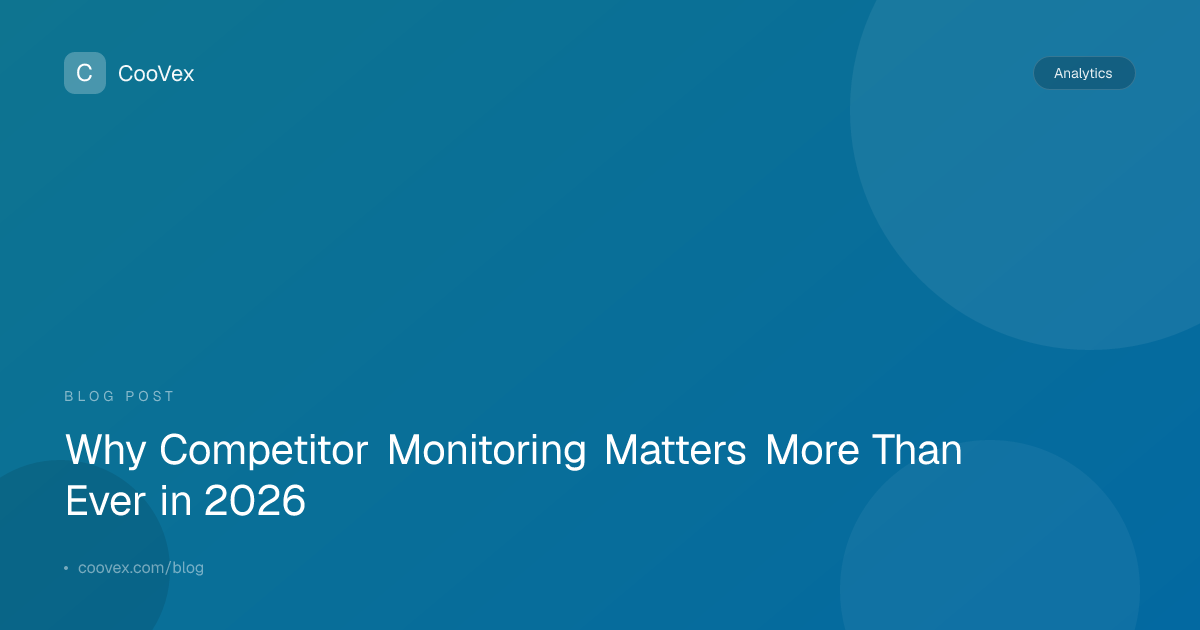 C CooVex

Analytics

BLOG POST

Why Competitor Monitoring Matters More Than Ever in 2026

• coovex.com/blog